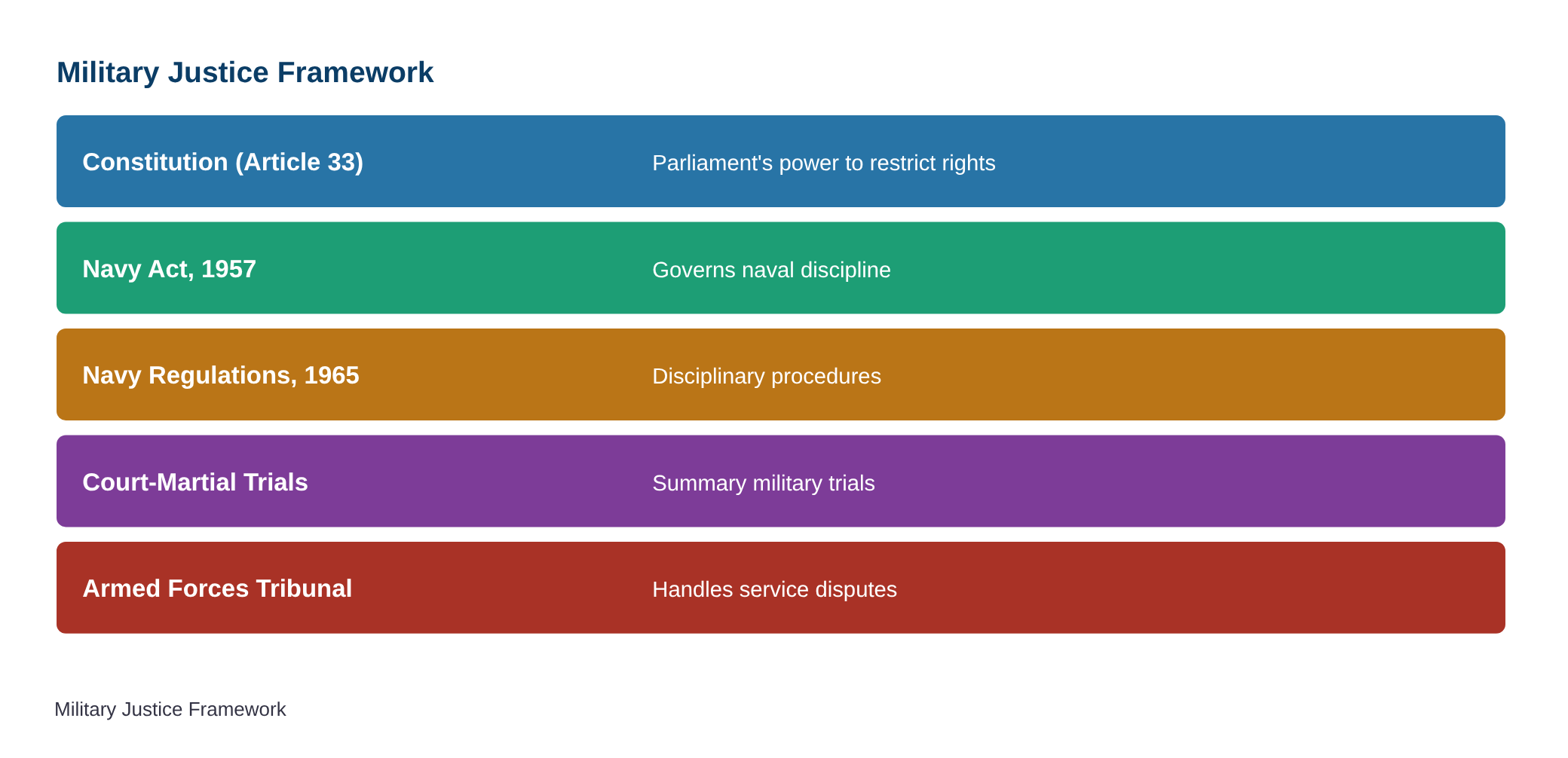 Military Justice Framework

Constitution (Article 33) Parliament's power to restrict rights

Navy Act, 1957 Governs naval discipline

Navy Regulations, 1965 Disciplinary procedures

Court-Martial Trials Summary military trials

Armed Forces Tribunal Handles service disputes

Military Justice Framework